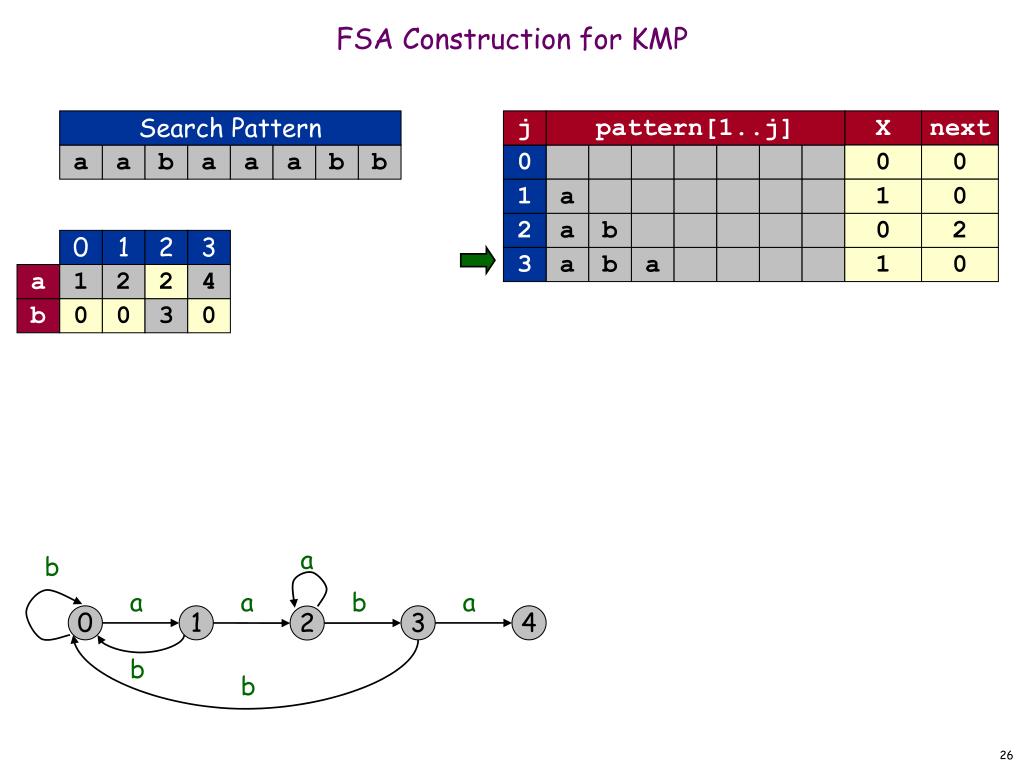 FSA Construction for KMP

| Search Pattern | | | | | | | |
|---|---|---|---|---|---|---|---|
| a | a | b | a | a | a | b | b |

| | 0 | 1 | 2 | 3 |
|---|---|---|---|---|
| a | 1 | 2 | 2 | 4 |
| b | 0 | 0 | 3 | 0 |

| j | pattern[1..j] | | | | | | | X | next |
|---|---|---|---|---|---|---|---|---|---|
| 0 | | | | | | | | 0 | 0 |
| 1 | a | | | | | | | 1 | 0 |
| 2 | a | b | | | | | | 0 | 2 |
| 3 | a | b | a | | | | | 1 | 0 |

b a a a b a
0 1 2 3 4
b b

26